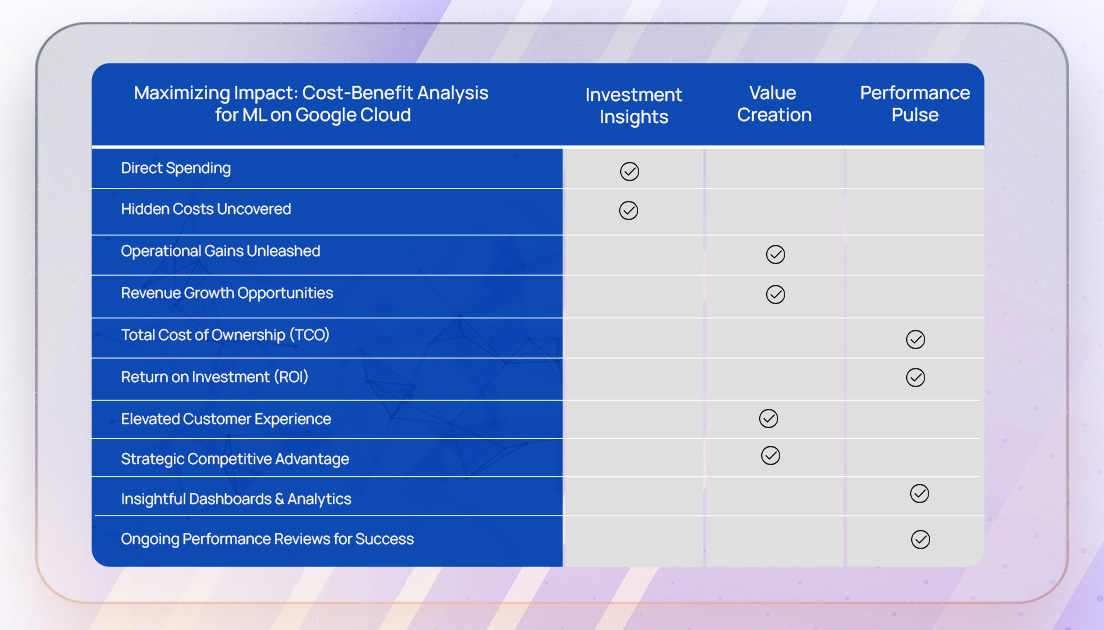 | Maximizing Impact: Cost-Benefit Analysis for ML on Google Cloud | Investment Insights | Value Creation | Performance Pulse |
|---|---|---|---|
| Direct Spending | ✓ | | |
| Hidden Costs Uncovered | ✓ | | |
| Operational Gains Unleashed | | ✓ | |
| Revenue Growth Opportunities | | ✓ | |
| Total Cost of Ownership (TCO) | | | ✓ |
| Return on Investment (ROI) | | | ✓ |
| Elevated Customer Experience | | ✓ | |
| Strategic Competitive Advantage | | ✓ | |
| Insightful Dashboards & Analytics | | | ✓ |
| Ongoing Performance Reviews for Success | | | ✓ |